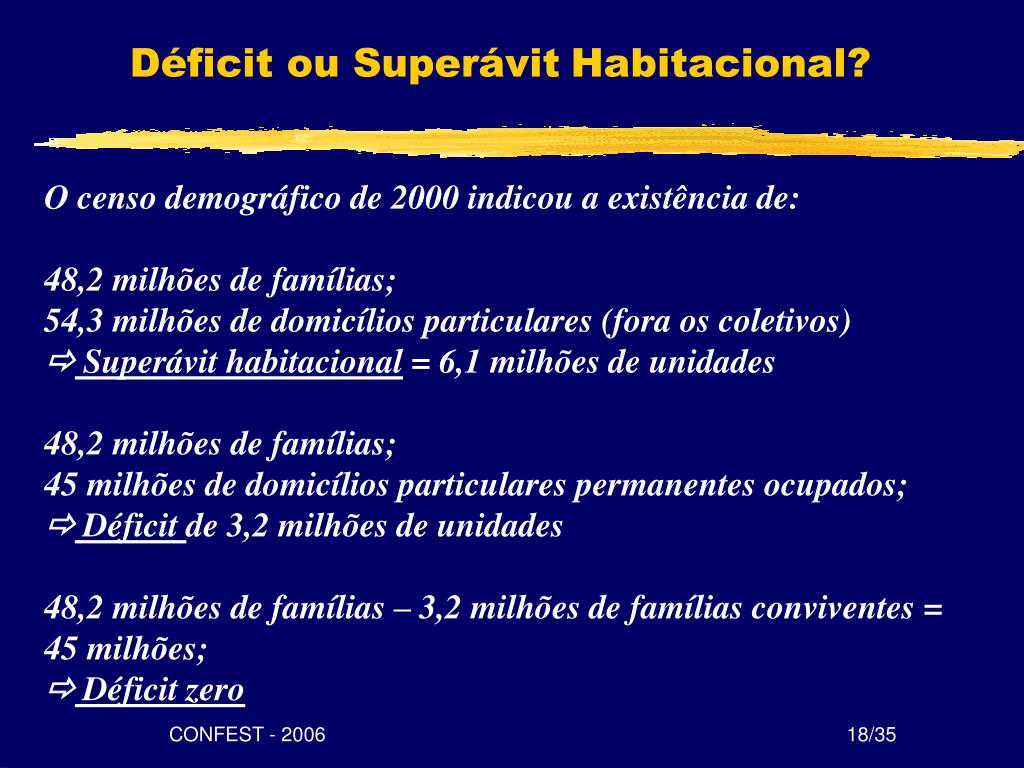 Déficit ou Superávit Habitacional?

O censo demográfico de 2000 indicou a existência de:

48,2 milhões de famílias;
54,3 milhões de domicílios particulares (fora os coletivos)
⇨ Superávit habitacional = 6,1 milhões de unidades

48,2 milhões de famílias;
45 milhões de domicílios particulares permanentes ocupados;
⇨ Déficit de 3,2 milhões de unidades

48,2 milhões de famílias – 3,2 milhões de famílias conviventes = 45 milhões;
⇨ Déficit zero

CONFEST - 2006

18/35